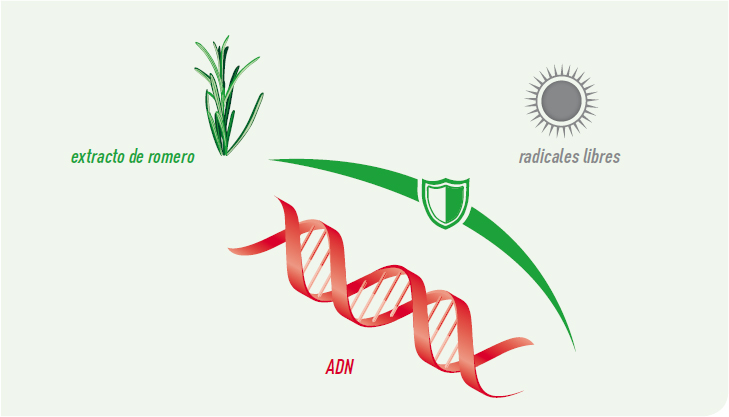 extracto de romero

radicales libres

ADN